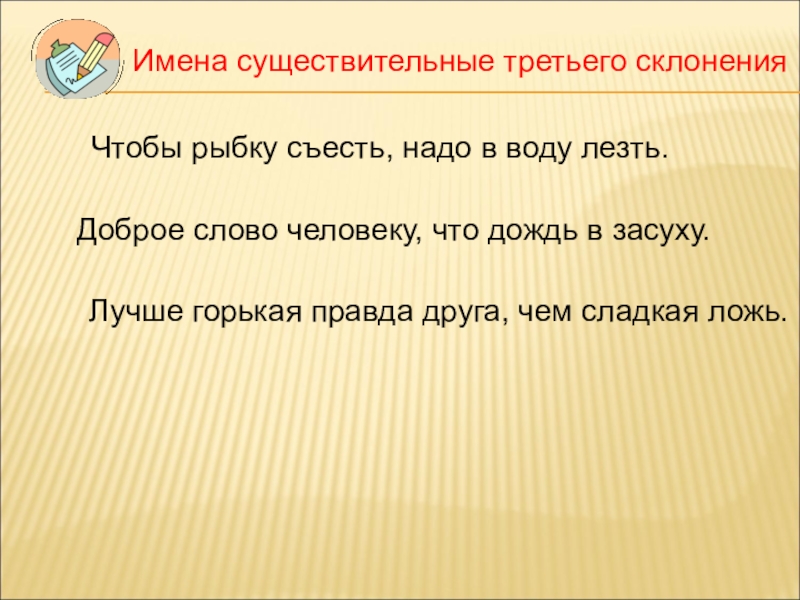 Имена существительные третьего склонения

Чтобы рыбку съесть, надо в воду лезть.

Доброе слово человеку, что дождь в засуху.

Лучше горькая правда друга, чем сладкая ложь.